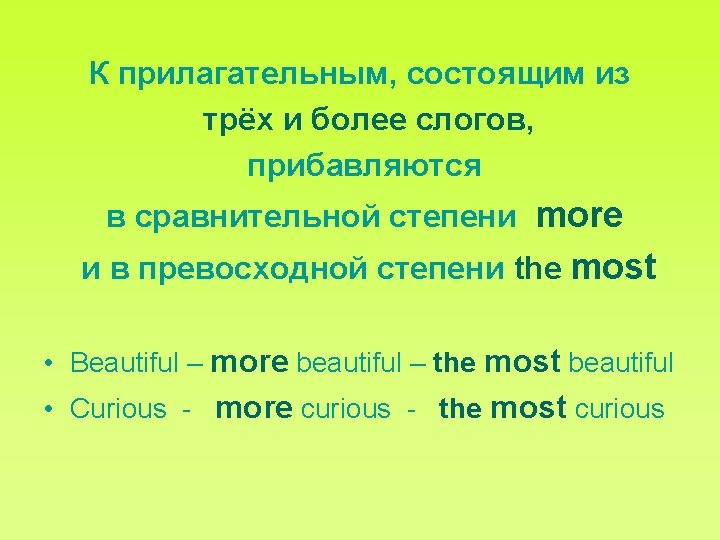 К прилагательным, состоящим из трёх и более слогов, прибавляются в сравнительной степени more и в превосходной степени the most

• Beautiful – more beautiful – the most beautiful
• Curious - more curious - the most curious